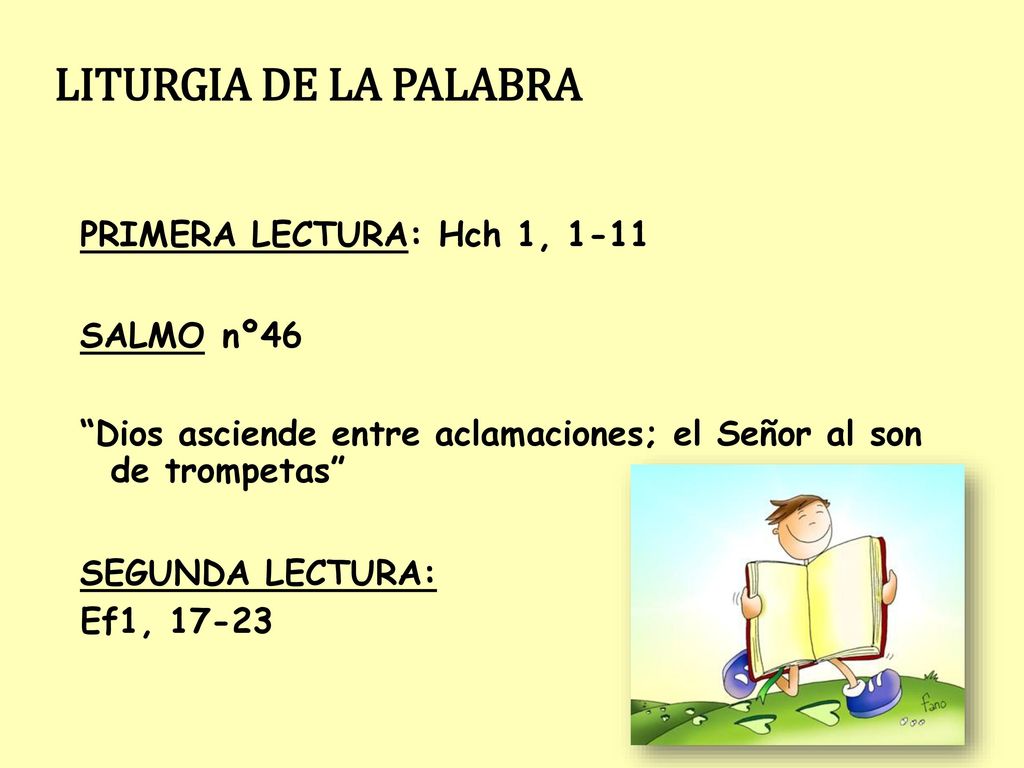 LITURGIA DE LA PALABRA

PRIMERA LECTURA: Hch 1, 1-11

SALMO nº46

“Dios asciende entre aclamaciones; el Señor al son de trompetas”

SEGUNDA LECTURA:
Ef1, 17-23

fano